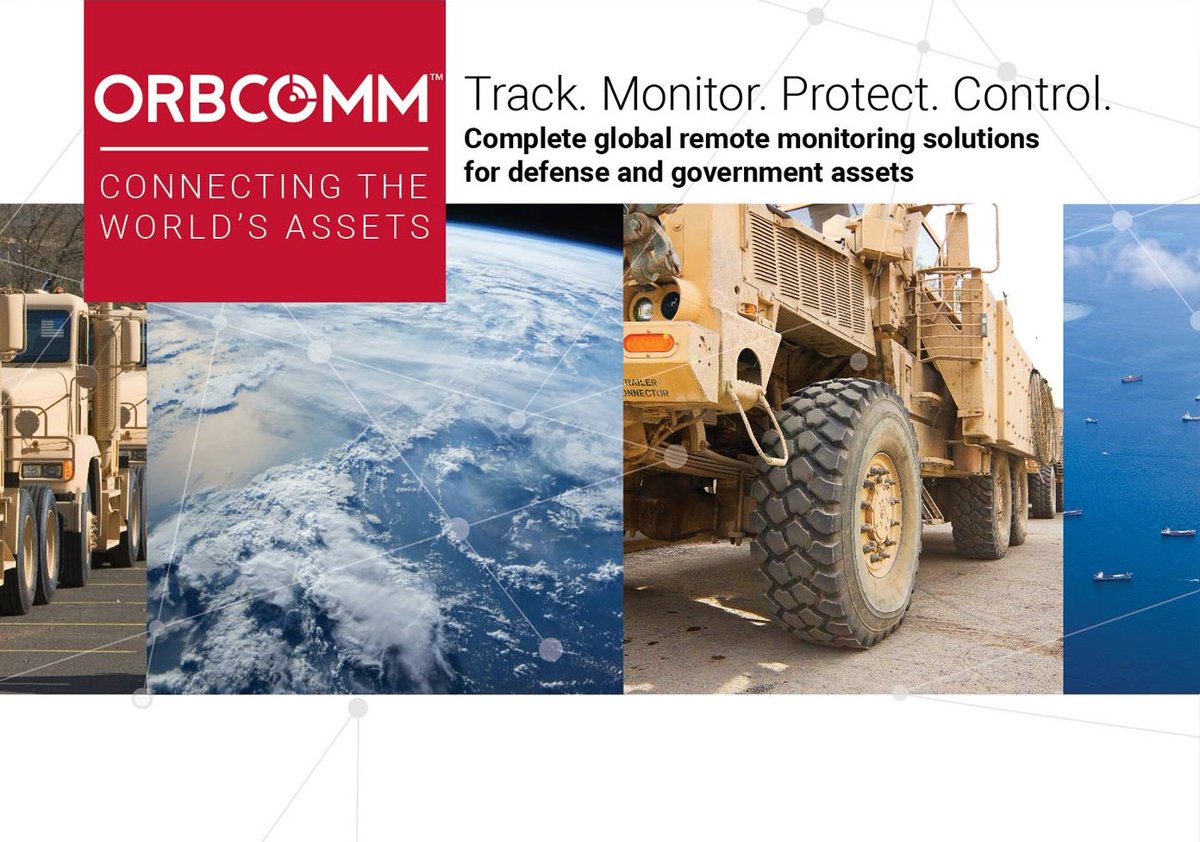 ORBCOMM™

CONNECTING THE WORLD'S ASSETS

Track. Monitor. Protect. Control.

Complete global remote monitoring solutions for defense and government assets

TRAILER CONNECTOR